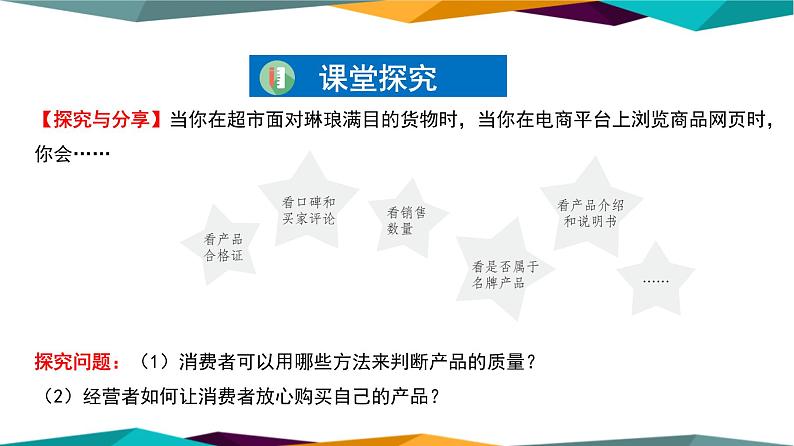 课堂探究

【探究与分享】当你在超市面对琳琅满目的货物时，当你在电商平台上浏览商品网页时，你会……

看产品合格证

看口碑和买家评论

看销售数量

看是否属于名牌产品

看产品介绍和说明书

……

探究问题：（1）消费者可以用哪些方法来判断产品的质量？

（2）经营者如何让消费者放心购买自己的产品？